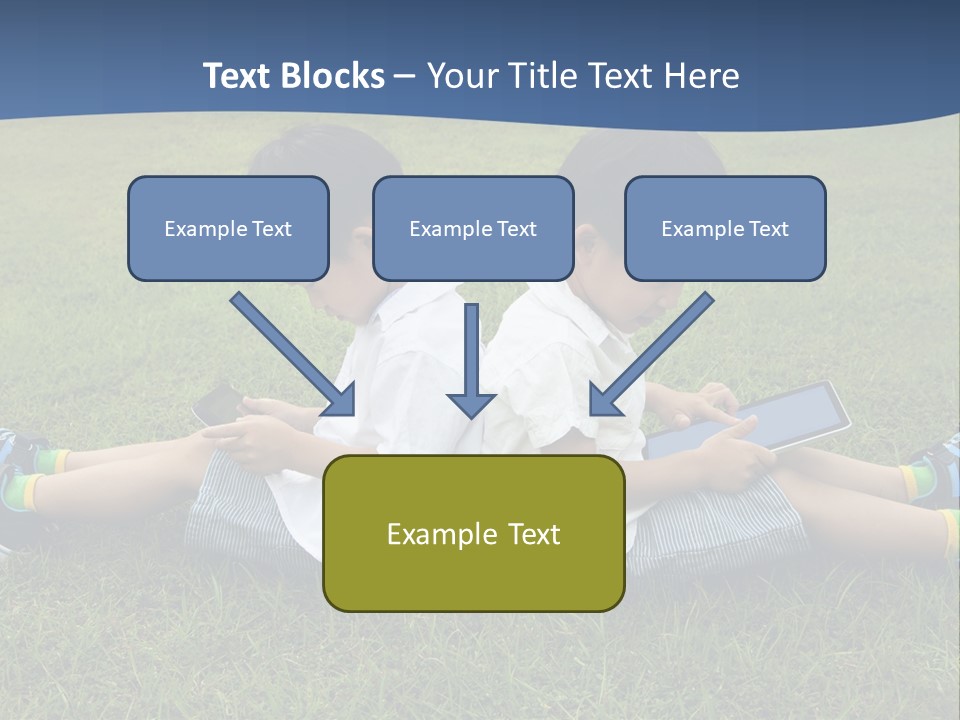 Text Blocks – Your Title Text Here

Example Text

Example Text

Example Text

Example Text